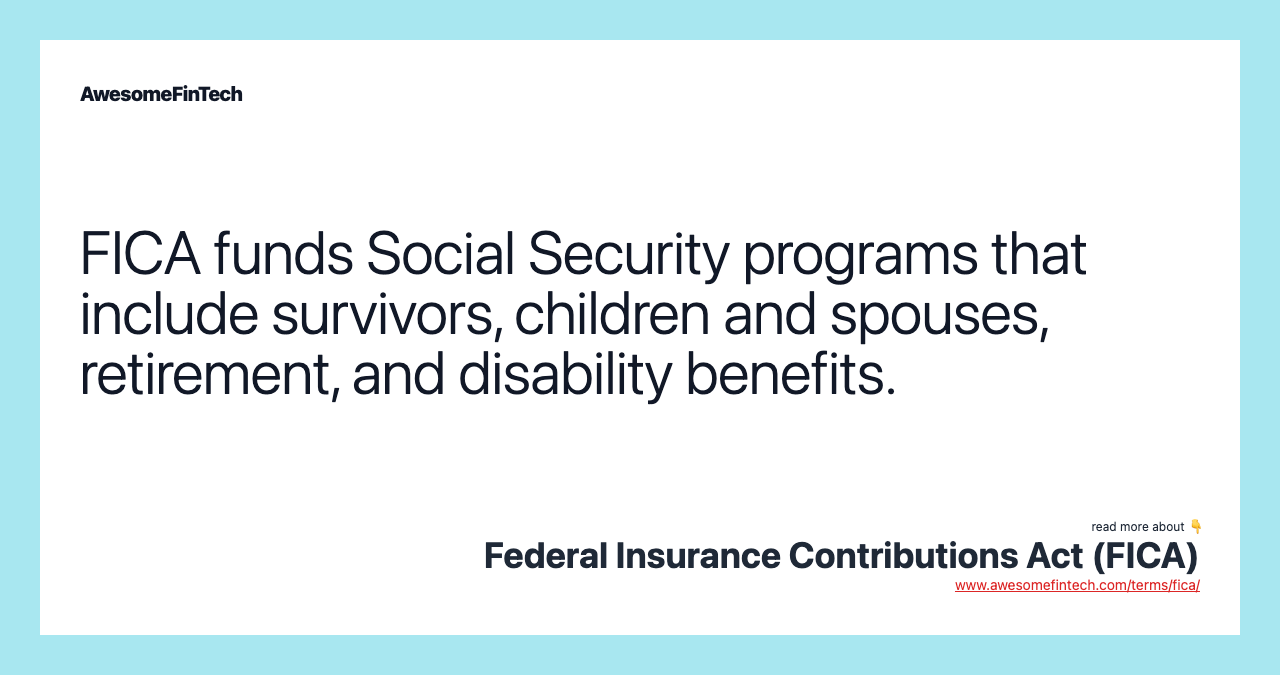 AwesomeFinTech

FICA funds Social Security programs that include survivors, children and spouses, retirement, and disability benefits.

read more about 👇
Federal Insurance Contributions Act (FICA)
www.awesomefintech.com/terms/fica/